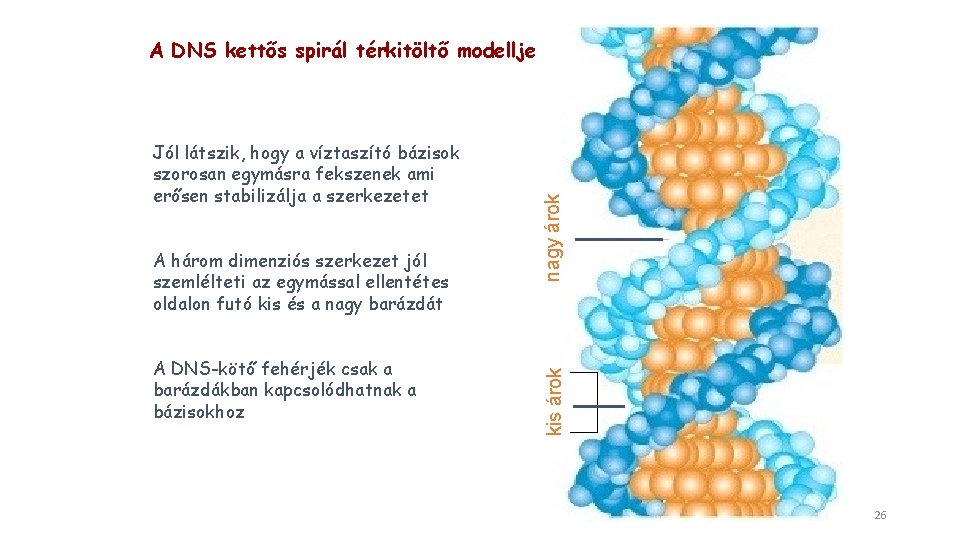 A DNS kettős spirál térkitöltő modellje

Jól látszik, hogy a víztaszító bázisok szorosan egymásra fekszenek ami erősen stabilizálja a szerkezetet

A három dimenziós szerkezet jól szemlélteti az egymással ellentétes oldalon futó kis és a nagy barázdát

A DNS-kötő fehérjék csak a barázdákban kapcsolódhatnak a bázisokhoz

nagy árok

kis árok

26